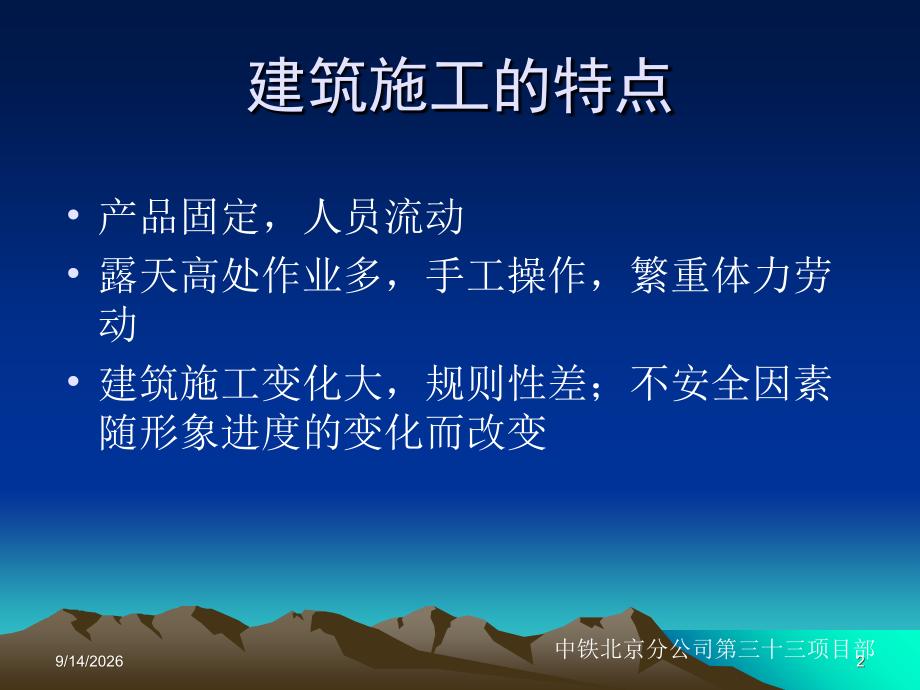 建筑施工的特点

• 产品固定，人员流动
• 露天高处作业多，手工操作，繁重体力劳动
• 建筑施工变化大，规则性差；不安全因素随形象进度的变化而改变

9/14/2026

中铁北京分公司第三十三项目部

2